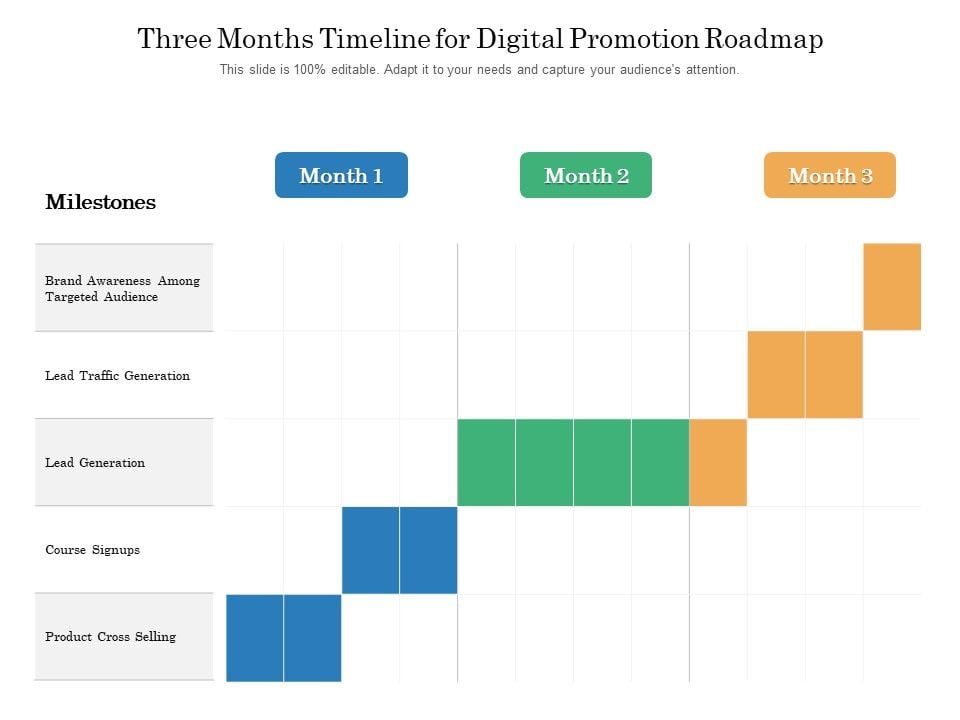 Three Months Timeline for Digital Promotion Roadmap
This slide is 100% editable. Adapt it to your needs and capture your audience's attention.

Month 1
Month 2
Month 3

Milestones

Brand Awareness Among Targeted Audience

Lead Traffic Generation

Lead Generation

Course Signups

Product Cross Selling